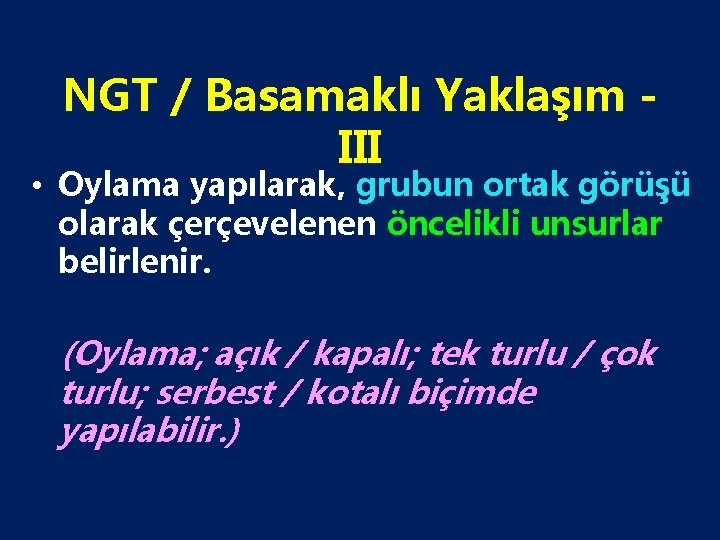 NGT / Basamaklı Yaklaşım - III

• Oylama yapılarak, grubun ortak görüşü olarak çerçevelenen öncelikli unsurlar belirlenir.

(Oylama; açık / kapalı; tek turlu / çok turlu; serbest / kotalı biçimde yapılabilir.)